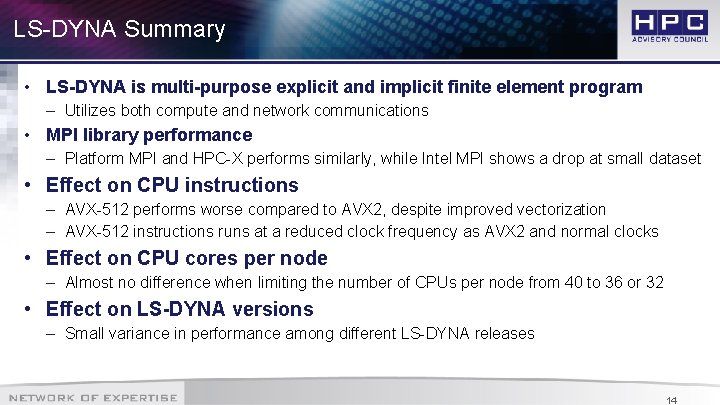 LS-DYNA Summary

HPC
ADVISORY COUNCIL

• LS-DYNA is multi-purpose explicit and implicit finite element program
– Utilizes both compute and network communications
• MPI library performance
– Platform MPI and HPC-X performs similarly, while Intel MPI shows a drop at small dataset
• Effect on CPU instructions
– AVX-512 performs worse compared to AVX2, despite improved vectorization
– AVX-512 instructions runs at a reduced clock frequency as AVX2 and normal clocks
• Effect on CPU cores per node
– Almost no difference when limiting the number of CPUs per node from 40 to 36 or 32
• Effect on LS-DYNA versions
– Small variance in performance among different LS-DYNA releases

NETWORK OF EXPERTISE

14